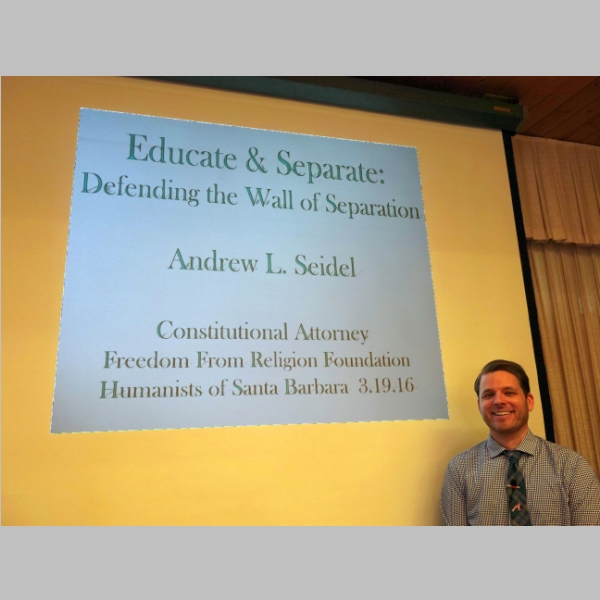 Educate & Separate:
Defending the Wall of Separation

Andrew L. Seidel

Constitutional Attorney
Freedom From Religion Foundation
Humanists of Santa Barbara 3.19.16